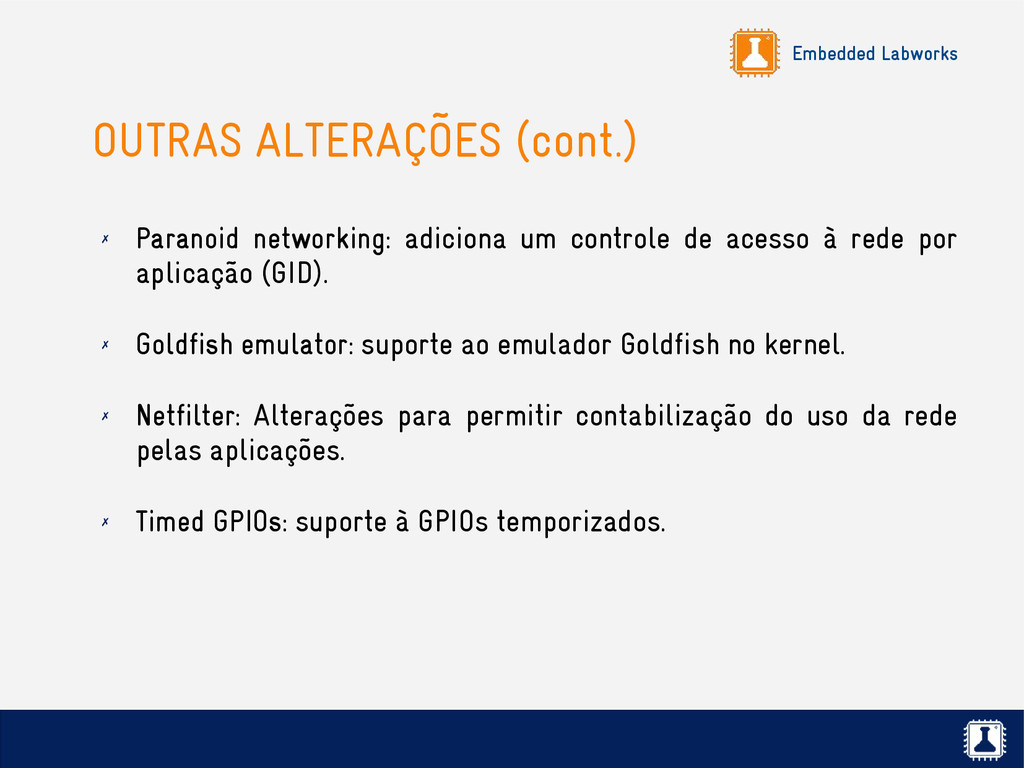 Embedded Labworks

OUTRAS ALTERAÇÕES (cont.)

✗ Paranoid networking: adiciona um controle de acesso à rede por aplicação (GID).

✗ Goldfish emulator: suporte ao emulador Goldfish no kernel.

✗ Netfilter: Alterações para permitir contabilização do uso da rede pelas aplicações.

✗ Timed GPIOs: suporte à GPIOs temporizados.